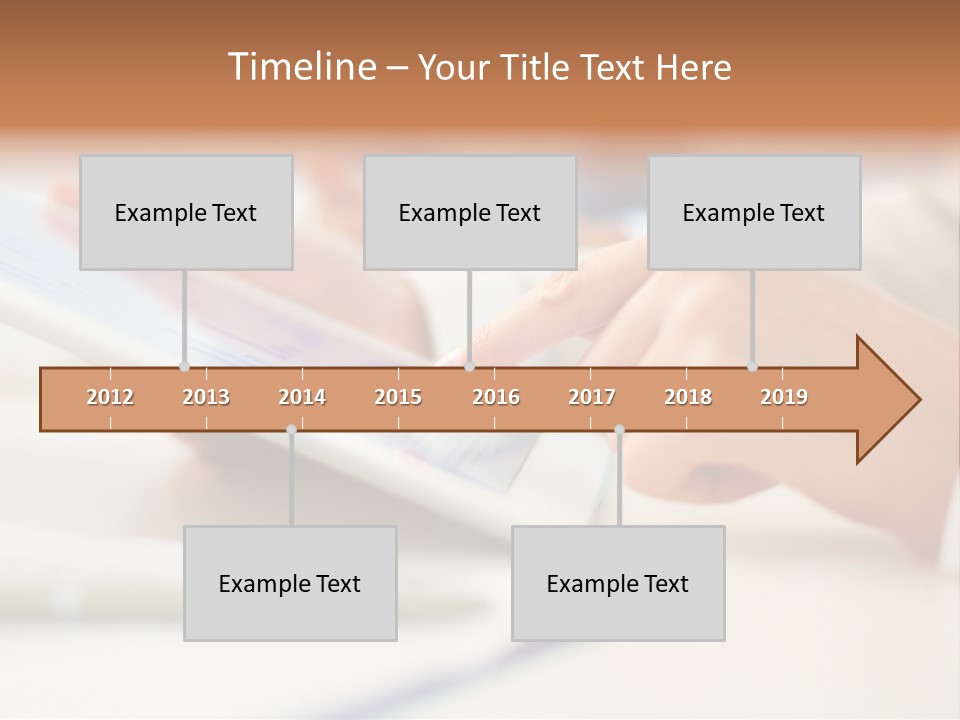 Timeline – Your Title Text Here

Example Text

Example Text

Example Text

2012 2013 2014 2015 2016 2017 2018 2019

Example Text

Example Text